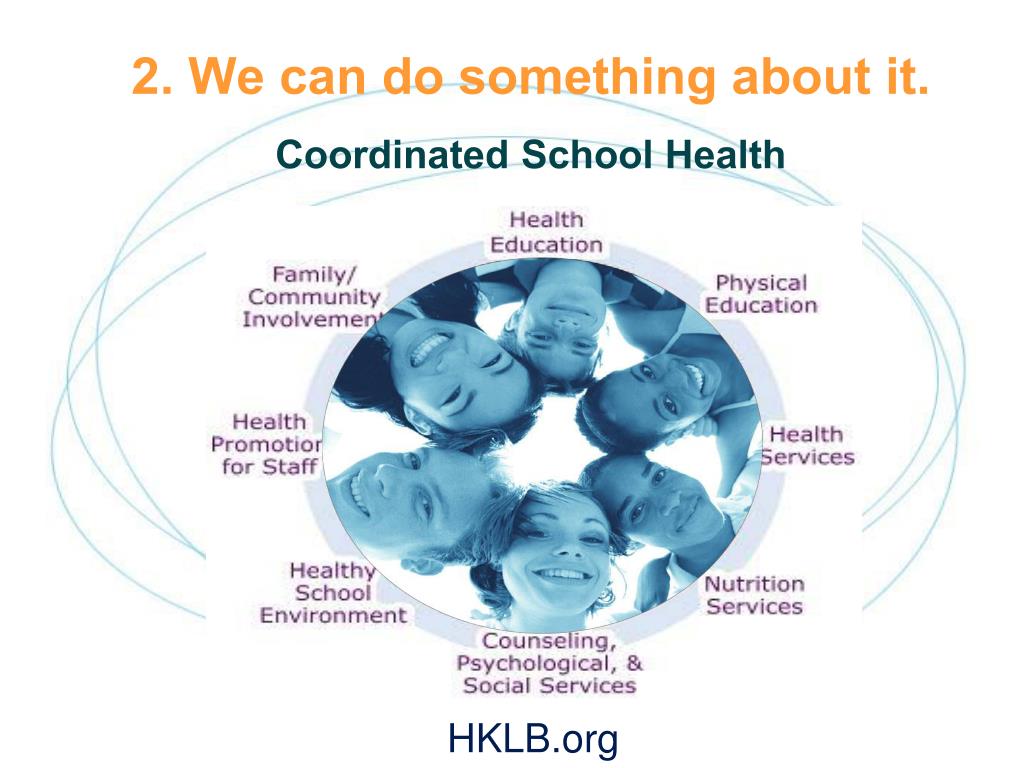 2. We can do something about it.

Coordinated School Health

Health Education

Physical Education

Health Services

Nutrition Services

Counseling, Psychological, & Social Services

Healthy School Environment

Health Promotion for Staff

Family/ Community Involvement

HKLB.org